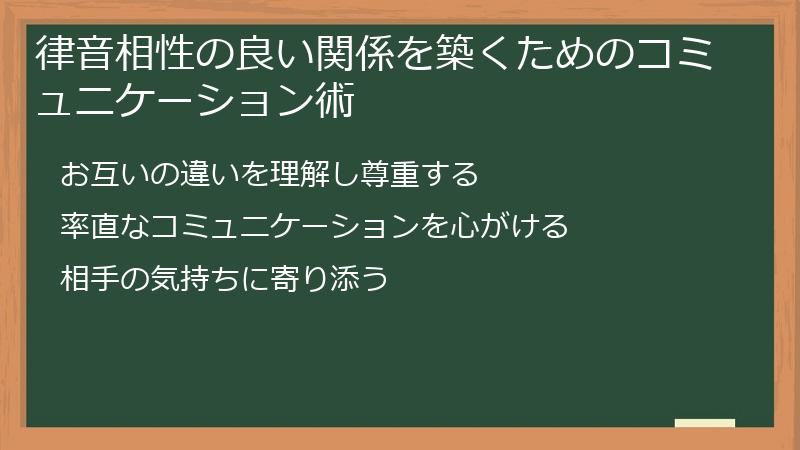 律音相性の良い関係を築くためのコミュニケーション術

お互いの違いを理解し尊重する

率直なコミュニケーションを心がける

相手の気持ちに寄り添う